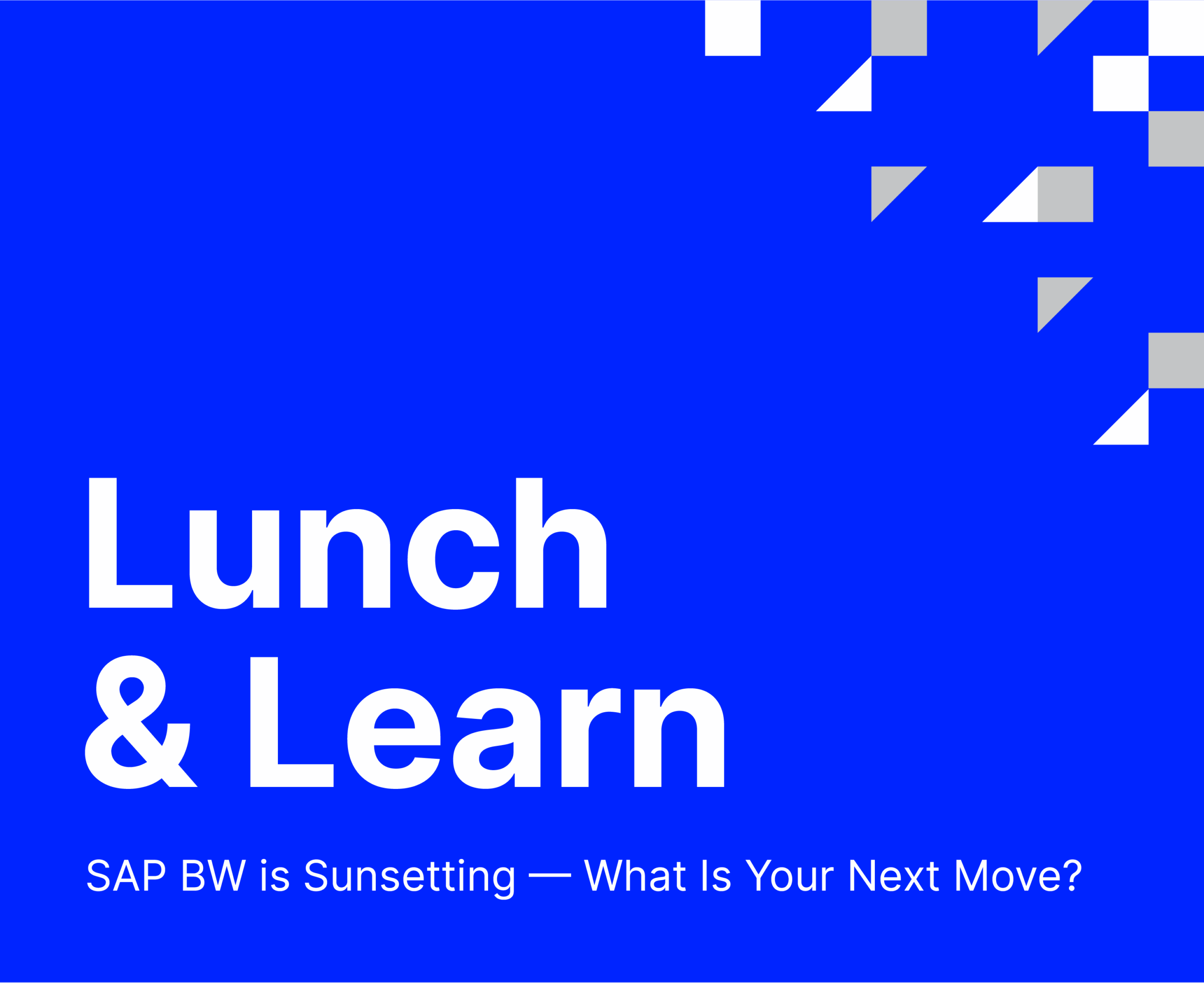 Lunch
& Learn

SAP BW is Sunsetting — What Is Your Next Move?